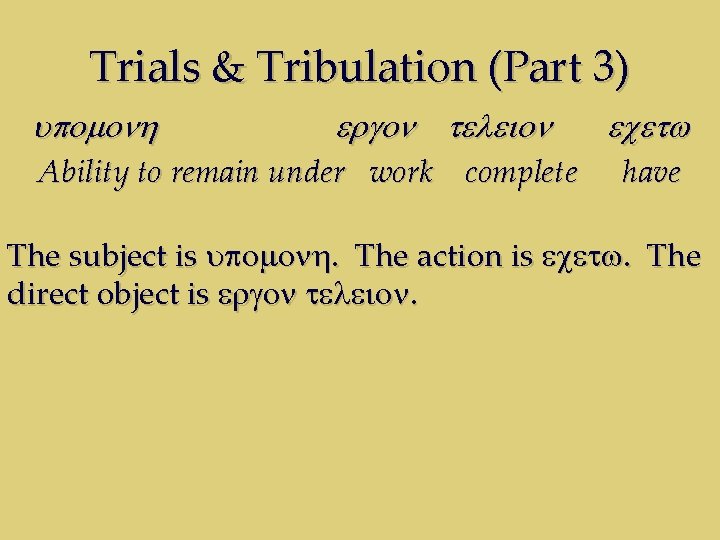 Trials & Tribulation (Part 3)

υπομονη εργον τελειον εχετω
Ability to remain under work complete have

The subject is υπομονη. The action is εχετω. The direct object is εργον τελειον.